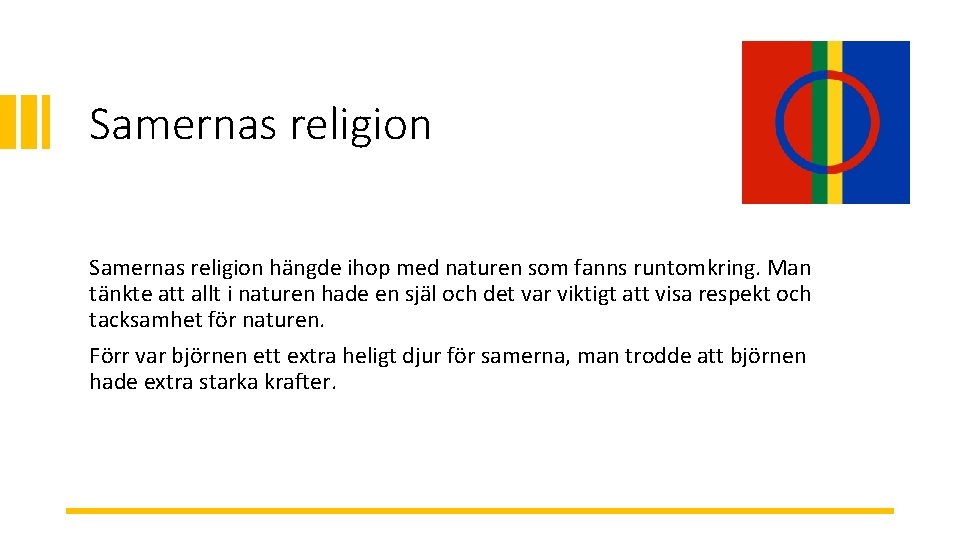 Samernas religion

Samernas religion hängde ihop med naturen som fanns runtomkring. Man tänkte att allt i naturen hade en själ och det var viktigt att visa respekt och tacksamhet för naturen.

Förr var björnen ett extra heligt djur för samerna, man trodde att björnen hade extra starka krafter.